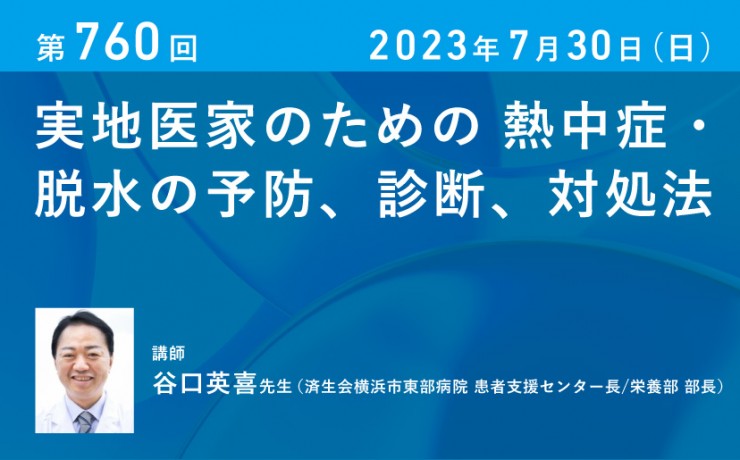 第760回　2023年7月30日(日)

実地医家のための 熱中症・脱水の予防、診断、対処法

講師
谷口英喜先生(済生会横浜市東部病院 患者支援センター長/栄養部 部長)